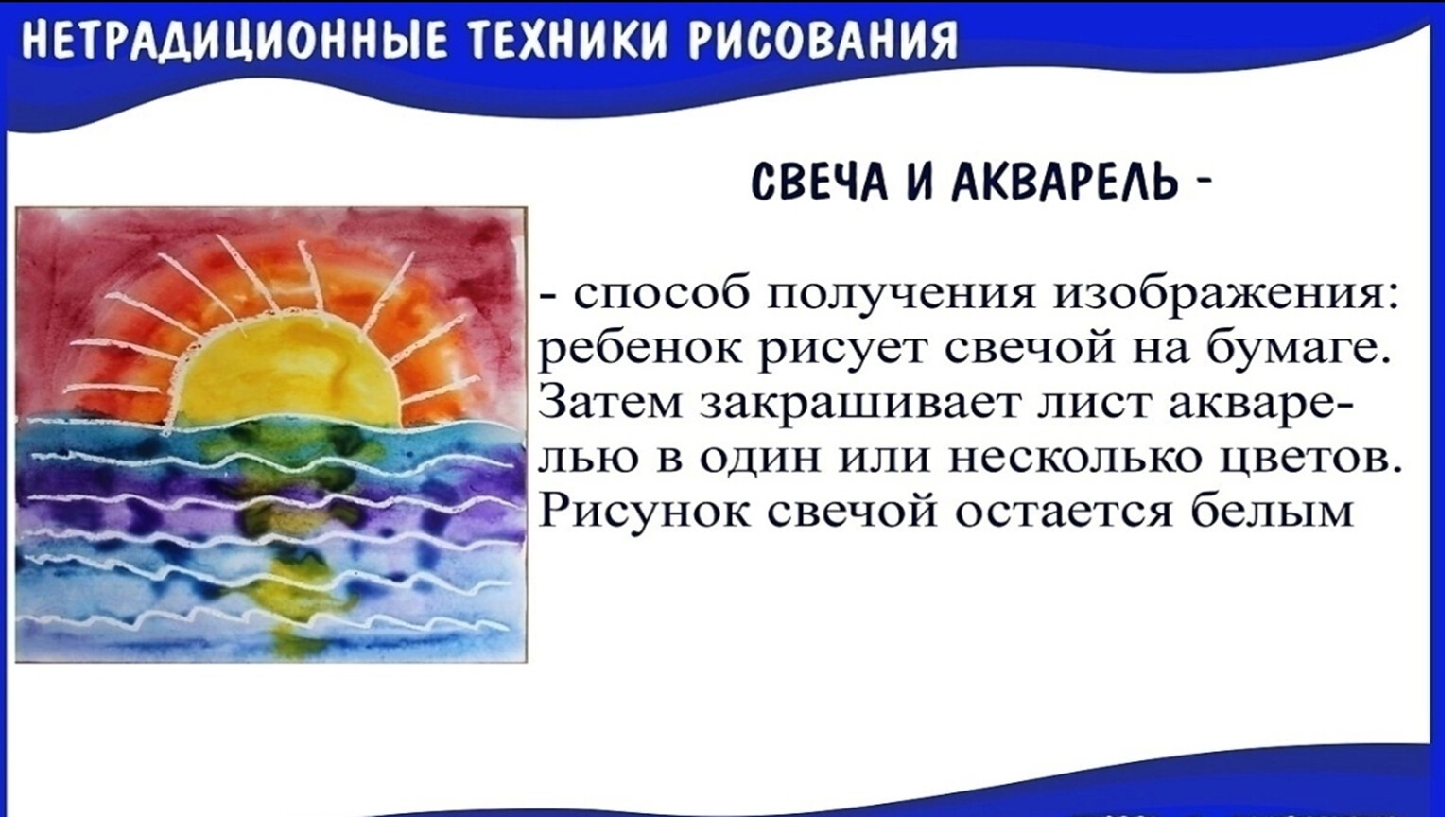 НЕТРАДИЦИОННЫЕ ТЕХНИКИ РИСОВАНИЯ

СВЕЧА И АКВАРЕЛЬ -

- способ получения изображения: ребенок рисует свечой на бумаге. Затем закрашивает лист акварелью в один или несколько цветов. Рисунок свечой остается белым